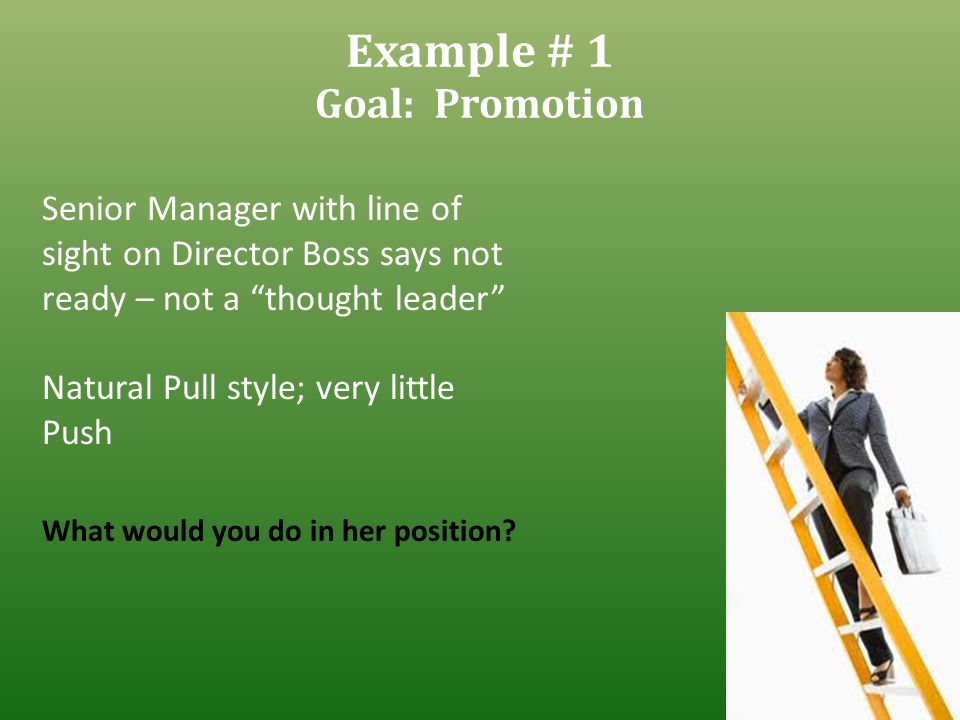 Example # 1
Goal: Promotion

Senior Manager with line of sight on Director Boss says not ready – not a “thought leader”

Natural Pull style; very little Push

What would you do in her position?